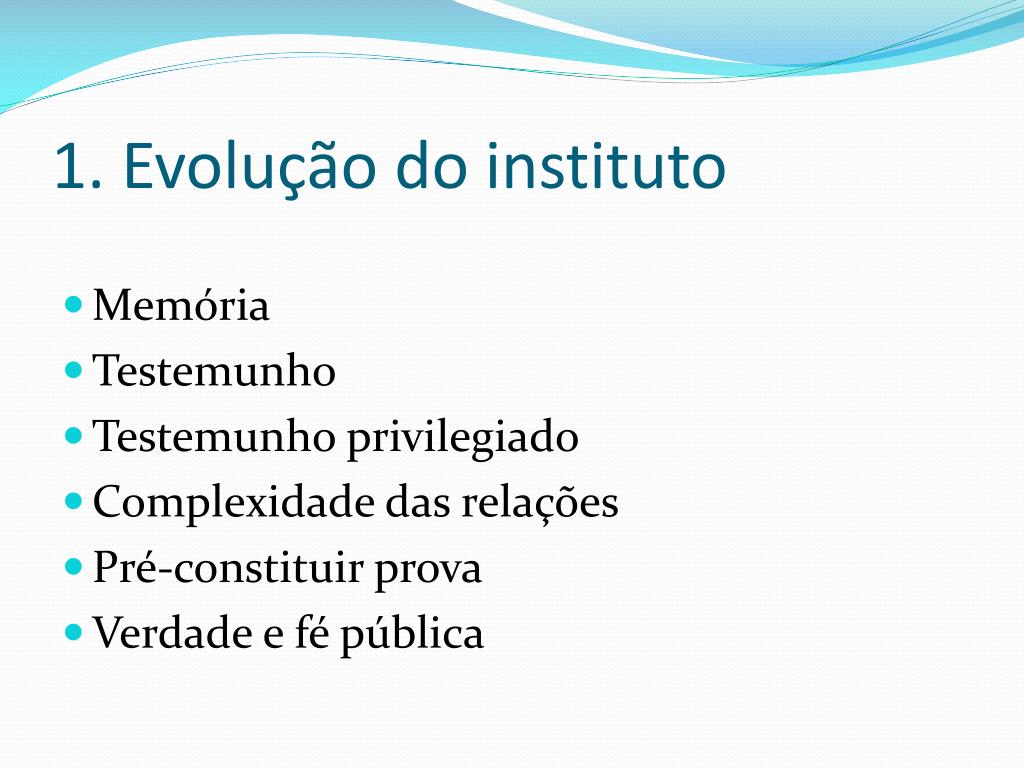 1. Evolução do instituto

• Memória
• Testemunho
• Testemunho privilegiado
• Complexidade das relações
• Pré-constituir prova
• Verdade e fé pública